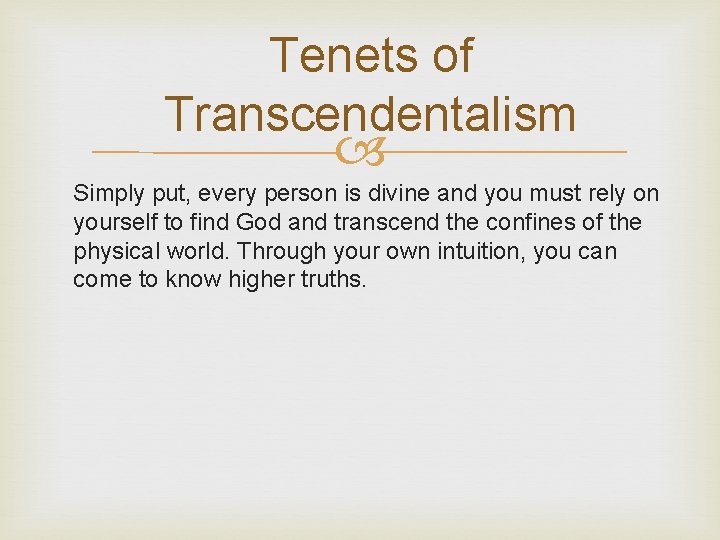 Tenets of Transcendentalism

Simply put, every person is divine and you must rely on yourself to find God and transcend the confines of the physical world. Through your own intuition, you can come to know higher truths.